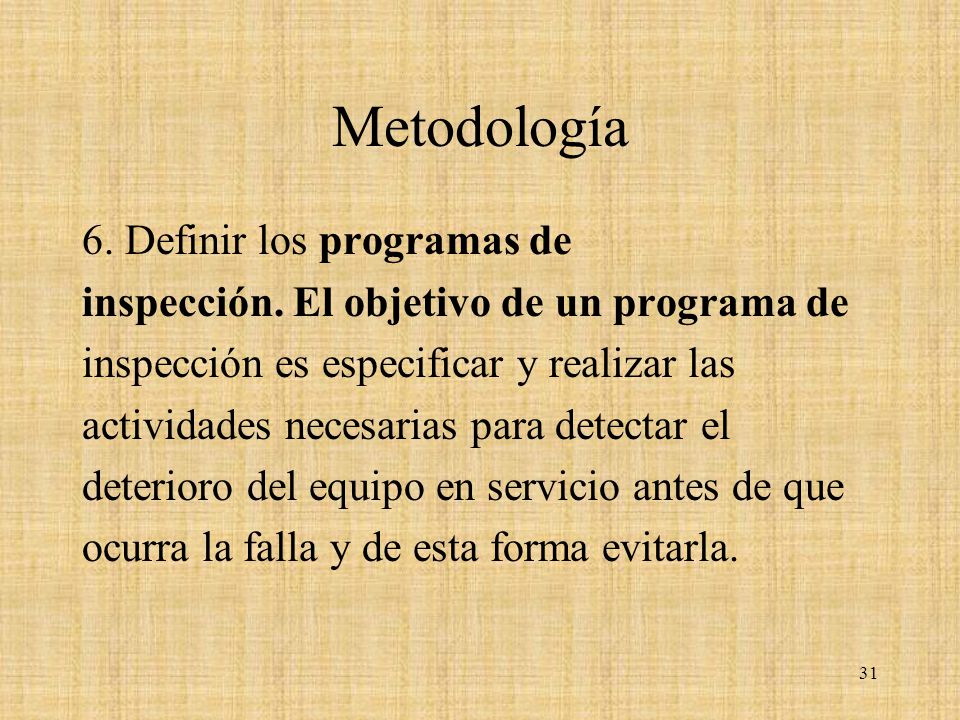 Metodología

6. Definir los programas de inspección. El objetivo de un programa de inspección es especificar y realizar las actividades necesarias para detectar el deterioro del equipo en servicio antes de que ocurra la falla y de esta forma evitarla.

31